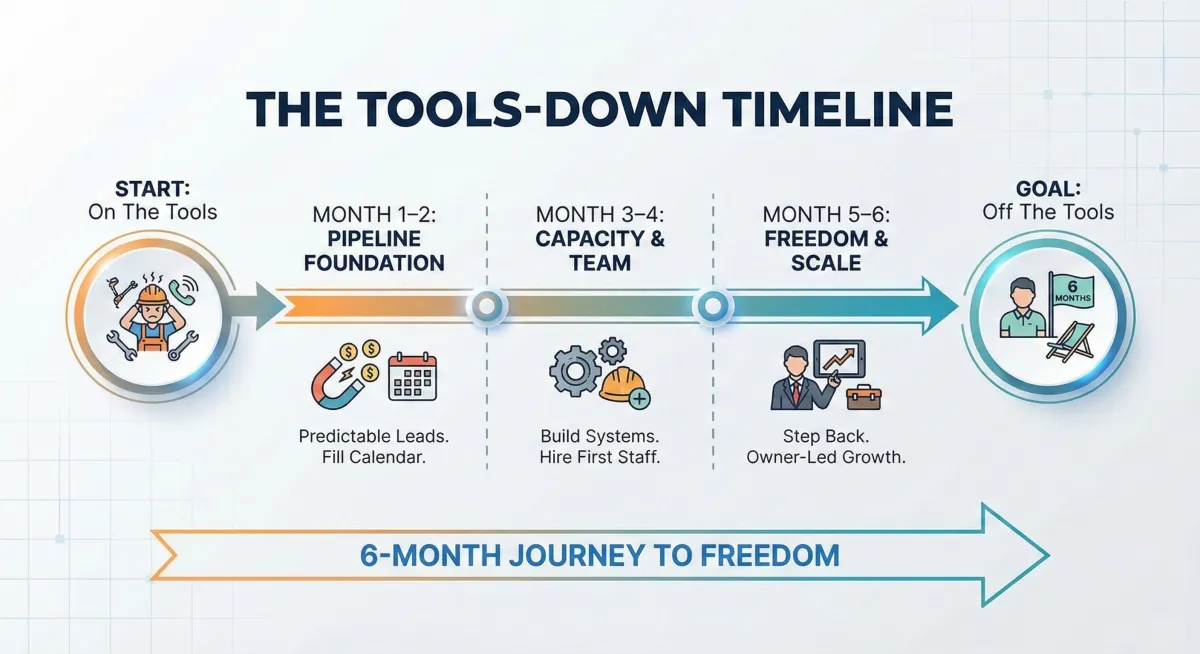 THE TOOLS-DOWN TIMELINE

START:
On The Tools

MONTH 1–2:
PIPELINE FOUNDATION

Predictable Leads.
Fill Calendar.

MONTH 3–4:
CAPACITY & TEAM

Build Systems.
Hire First Staff.

MONTH 5–6:
FREEDOM & SCALE

Step Back.
Owner-Led Growth.

GOAL:
Off The Tools

6 MONTHS

6-MONTH JOURNEY TO FREEDOM